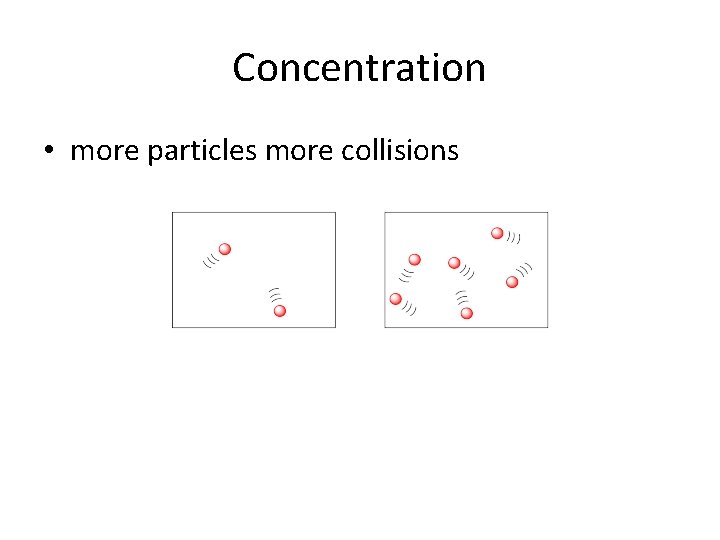 Concentration

• more particles more collisions